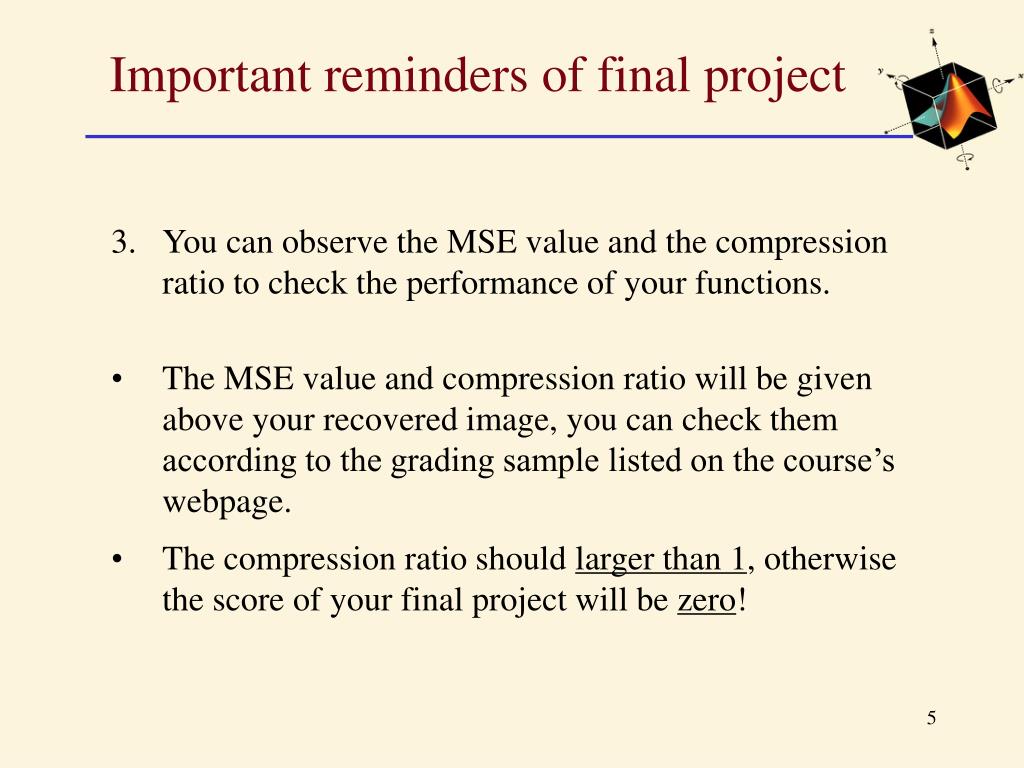 Important reminders of final project

3. You can observe the MSE value and the compression ratio to check the performance of your functions.

• The MSE value and compression ratio will be given above your recovered image, you can check them according to the grading sample listed on the course's webpage.

• The compression ratio should larger than 1, otherwise the score of your final project will be zero!

5